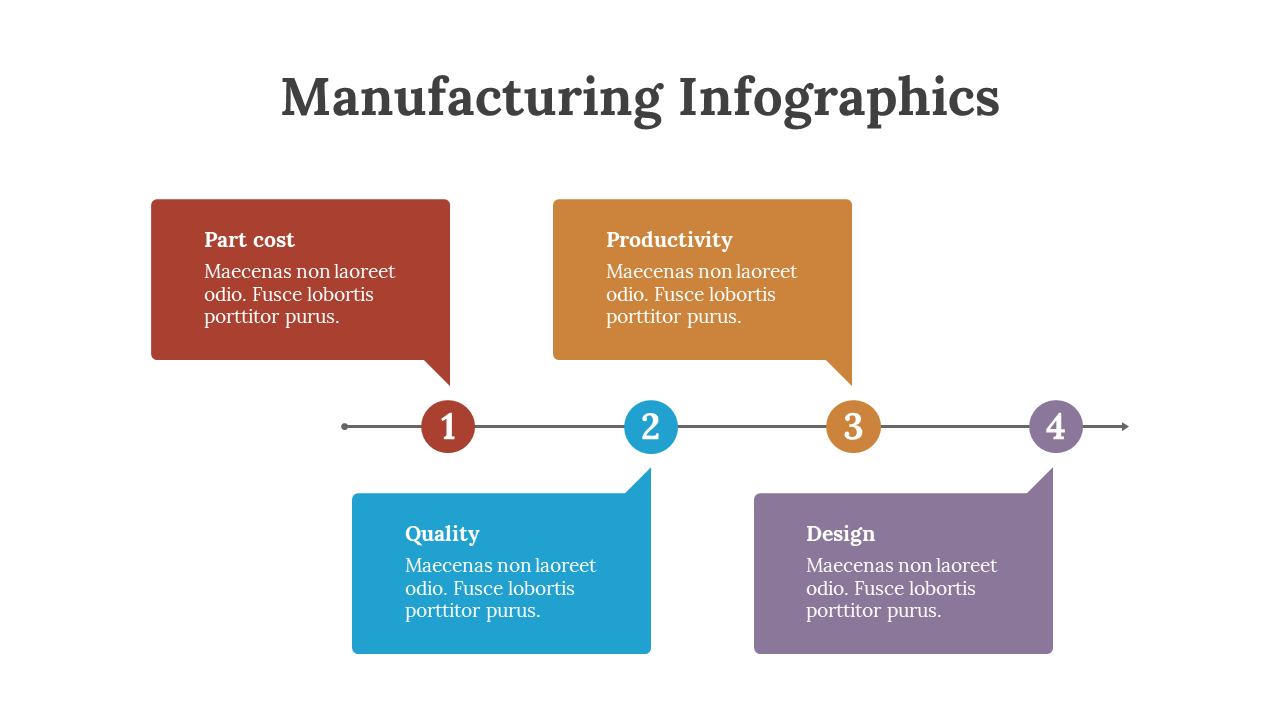 Manufacturing Infographics

Part cost
Maecenas non laoreet odio. Fusce lobortis porttitor purus.

Productivity
Maecenas non laoreet odio. Fusce lobortis porttitor purus.

1

2

3

4

Quality
Maecenas non laoreet odio. Fusce lobortis porttitor purus.

Design
Maecenas non laoreet odio. Fusce lobortis porttitor purus.